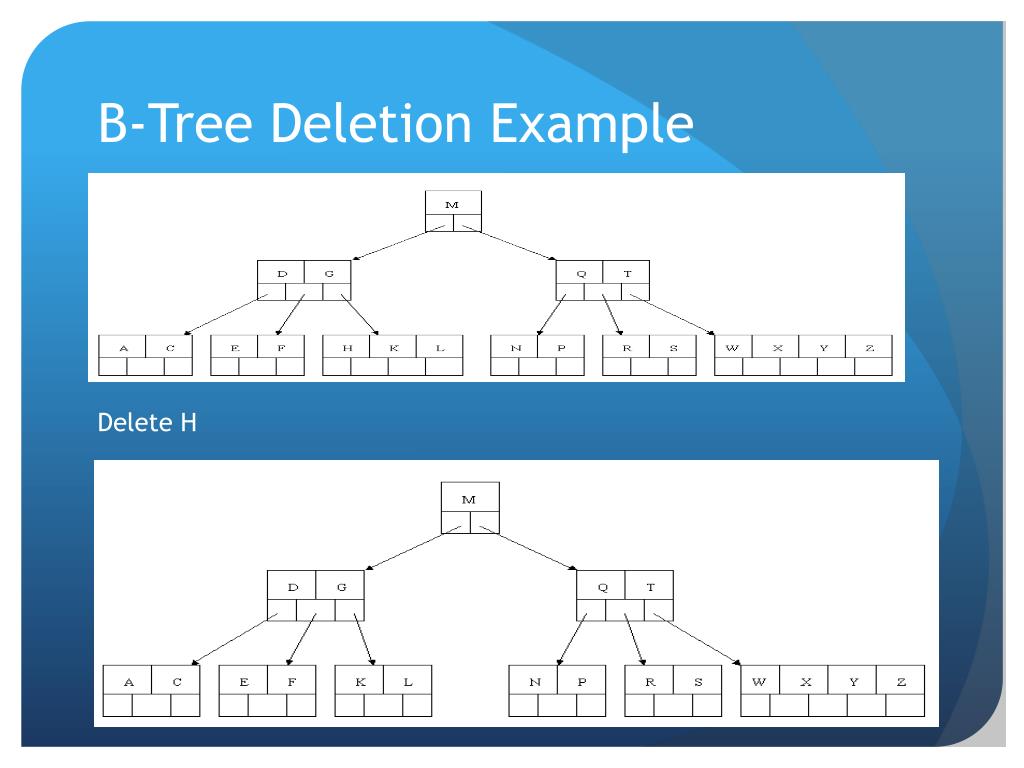 B-Tree Deletion Example

M

D G

Q T

A C

E F

H K L

N P

R S

W X Y Z

Delete H

M

D G

Q T

A C

E F

K L

N P

R S

W X Y Z